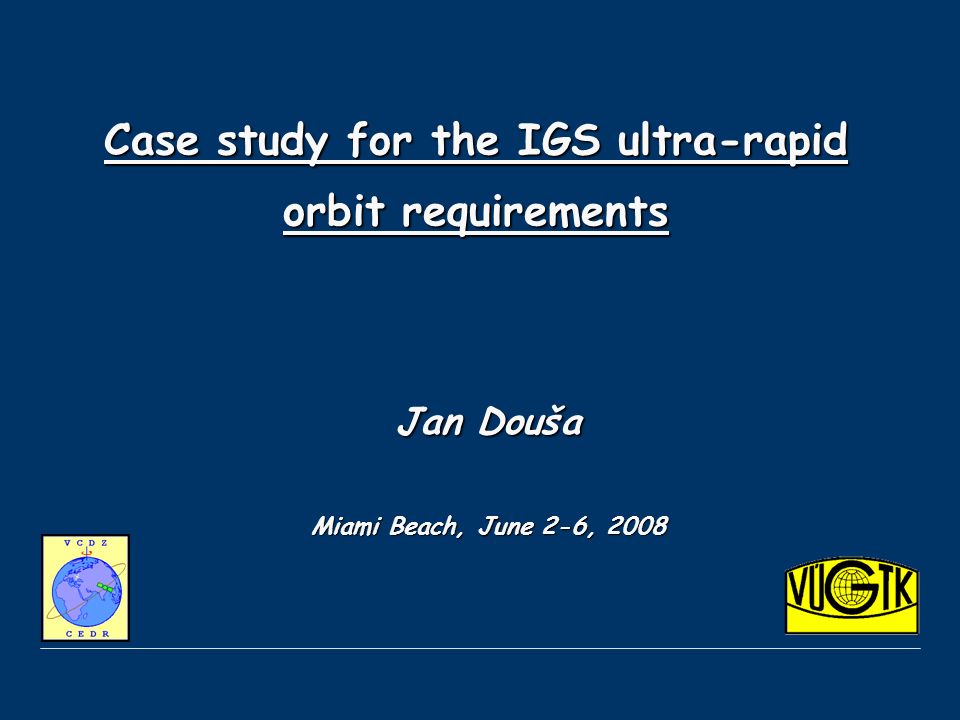 Case study for the IGS ultra-rapid orbit requirements

Jan Douša

Miami Beach, June 2-6, 2008

V C D Z
C E D R

VÚGTK